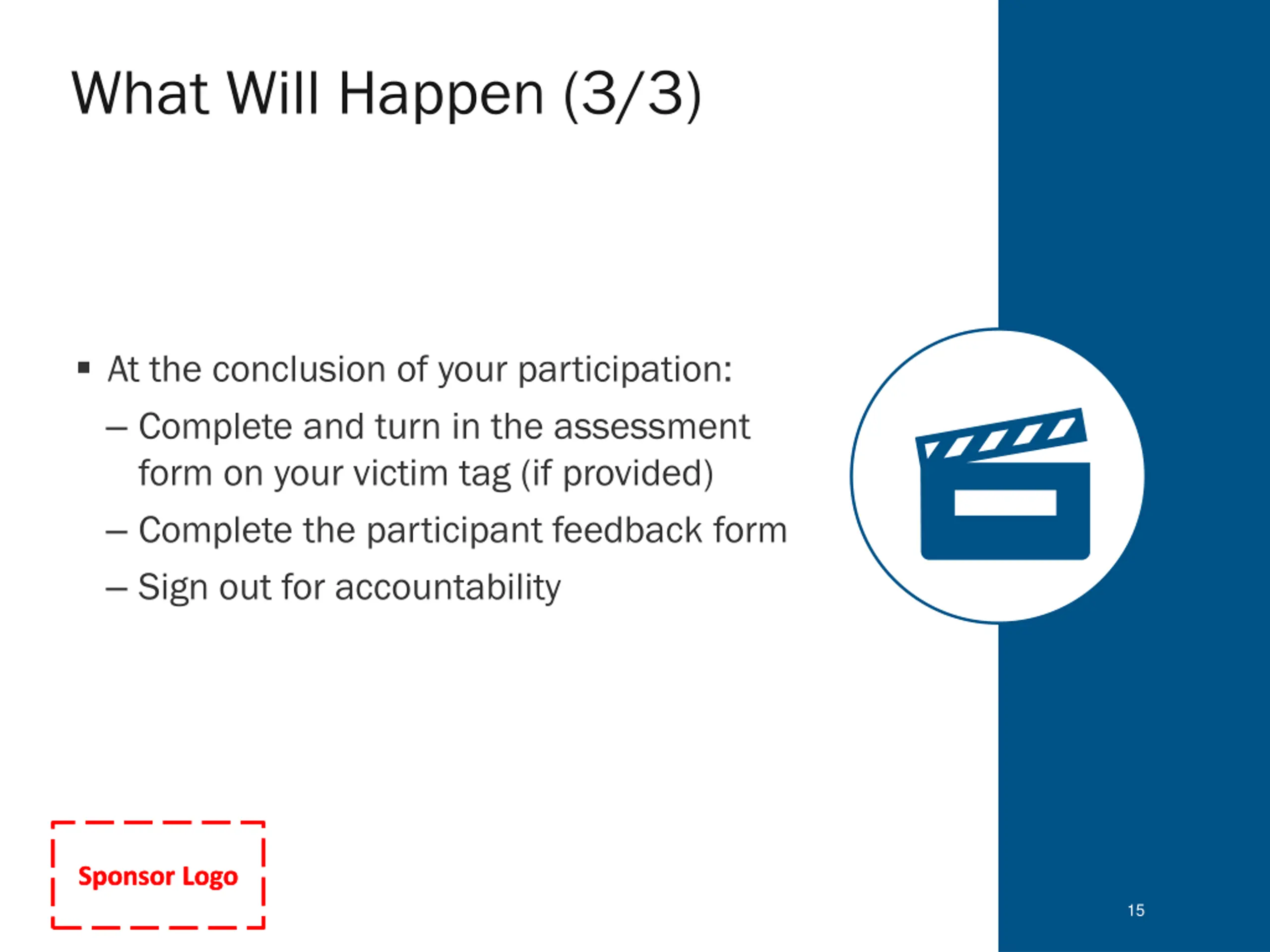 What Will Happen (3/3)

▪ At the conclusion of your participation:

– Complete and turn in the assessment form on your victim tag (if provided)

– Complete the participant feedback form

– Sign out for accountability

Sponsor Logo

15